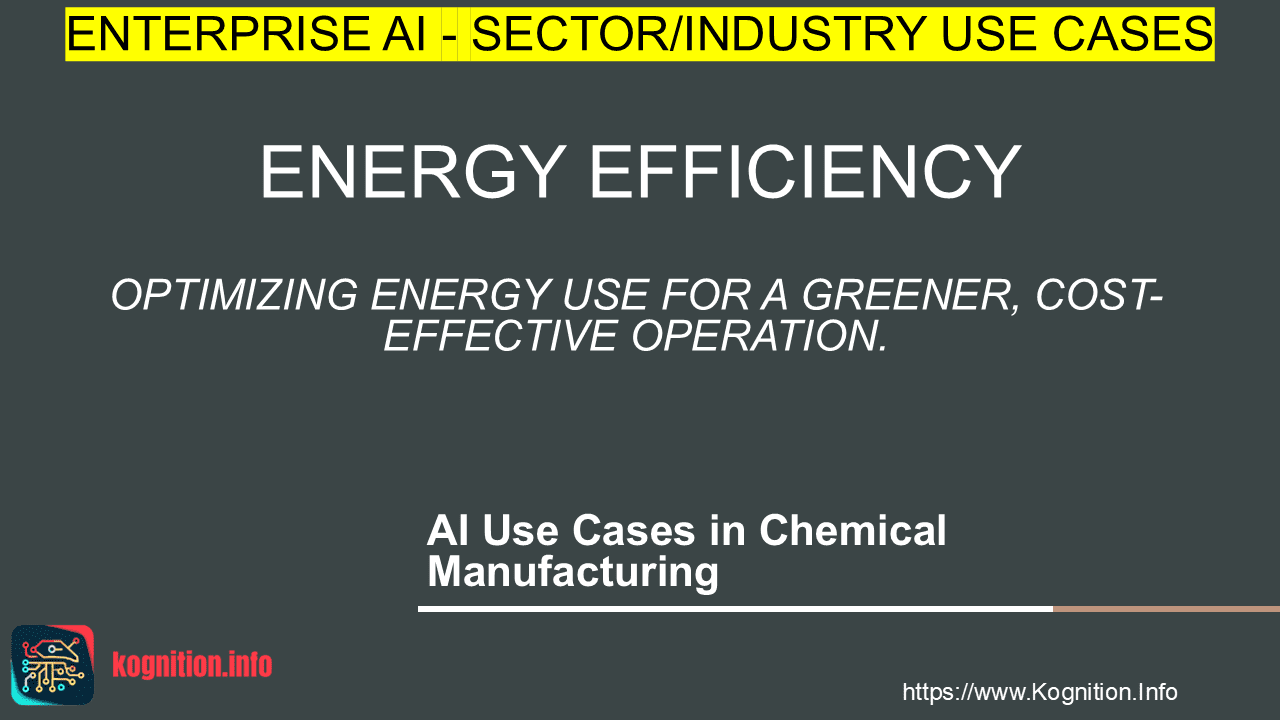 ENTERPRISE AI - SECTOR/INDUSTRY USE CASES

ENERGY EFFICIENCY

OPTIMIZING ENERGY USE FOR A GREENER, COST-EFFECTIVE OPERATION.

AI Use Cases in Chemical Manufacturing

kognition.info

https://www.Kognition.Info